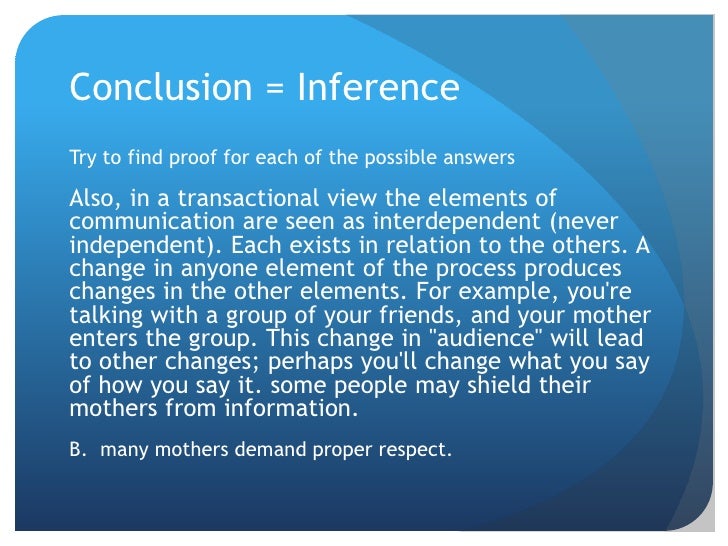 Conclusion = Inference

Try to find proof for each of the possible answers

Also, in a transactional view the elements of communication are seen as interdependent (never independent). Each exists in relation to the others. A change in anyone element of the process produces changes in the other elements. For example, you're talking with a group of your friends, and your mother enters the group. This change in "audience" will lead to other changes; perhaps you'll change what you say of how you say it. some people may shield their mothers from information.

B. many mothers demand proper respect.